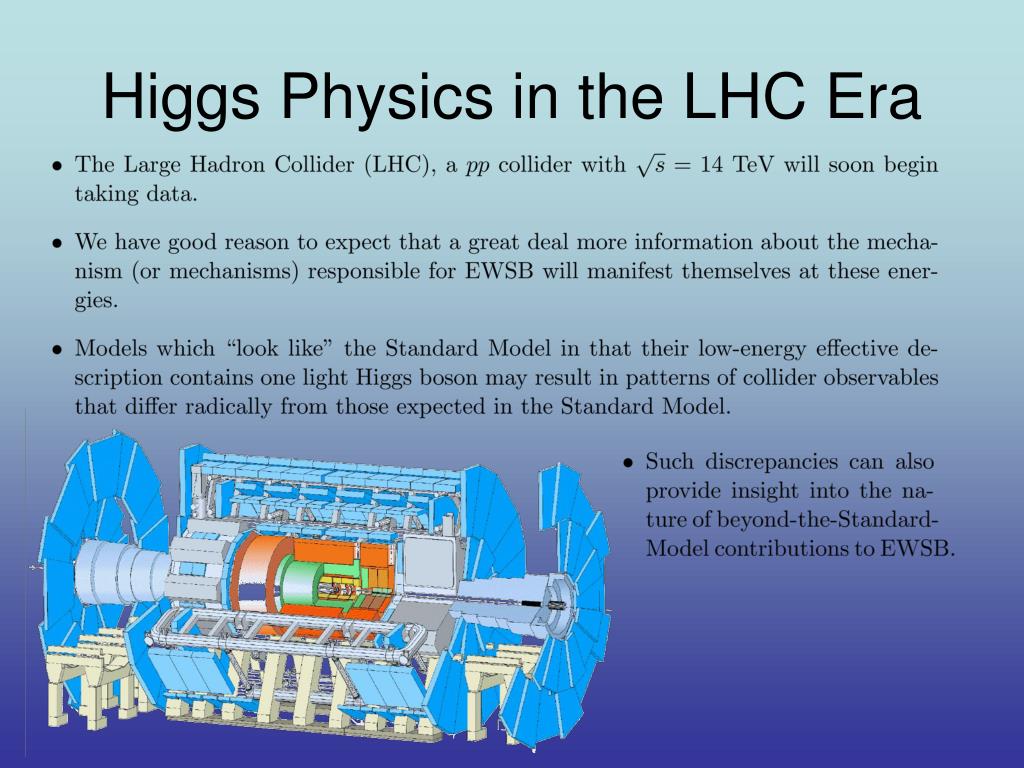 Higgs Physics in the LHC Era

• The Large Hadron Collider (LHC), a $pp$ collider with $\sqrt{s} = 14$ TeV will soon begin taking data.

• We have good reason to expect that a great deal more information about the mechanism (or mechanisms) responsible for EWSB will manifest themselves at these energies.

• Models which "look like" the Standard Model in that their low-energy effective description contains one light Higgs boson may result in patterns of collider observables that differ radically from those expected in the Standard Model.

• Such discrepancies can also provide insight into the nature of beyond-the-Standard-Model contributions to EWSB.